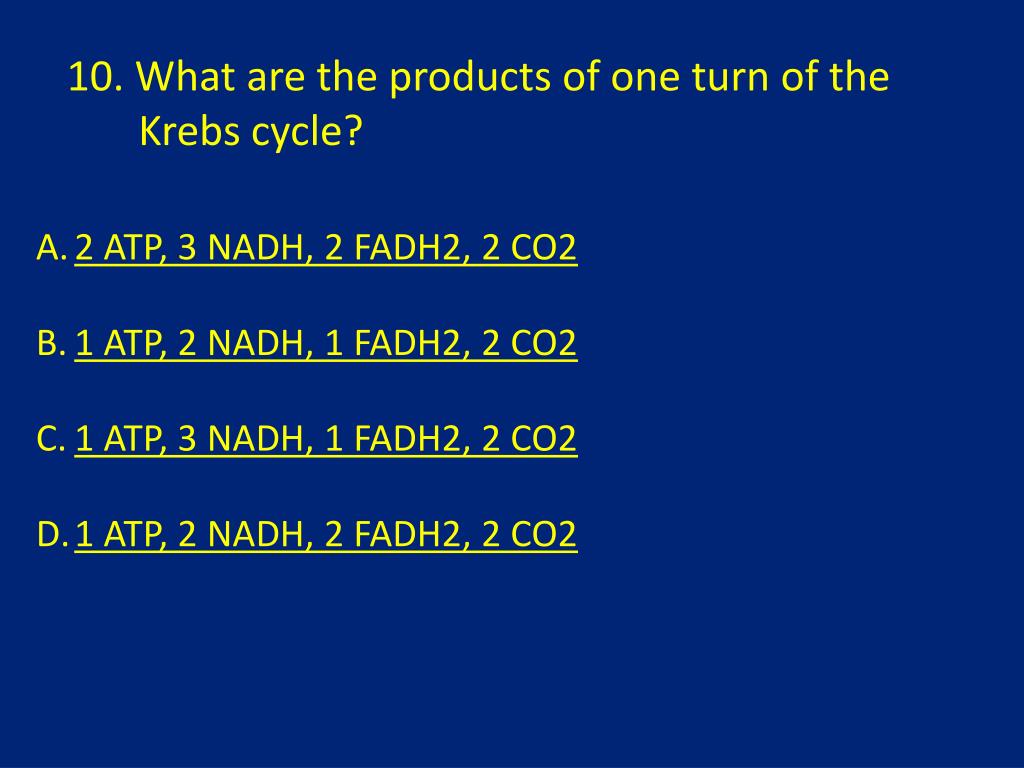 10. What are the products of one turn of the Krebs cycle?

A. 2 ATP, 3 NADH, 2 FADH2, 2 CO2

B. 1 ATP, 2 NADH, 1 FADH2, 2 CO2

C. 1 ATP, 3 NADH, 1 FADH2, 2 CO2

D. 1 ATP, 2 NADH, 2 FADH2, 2 CO2